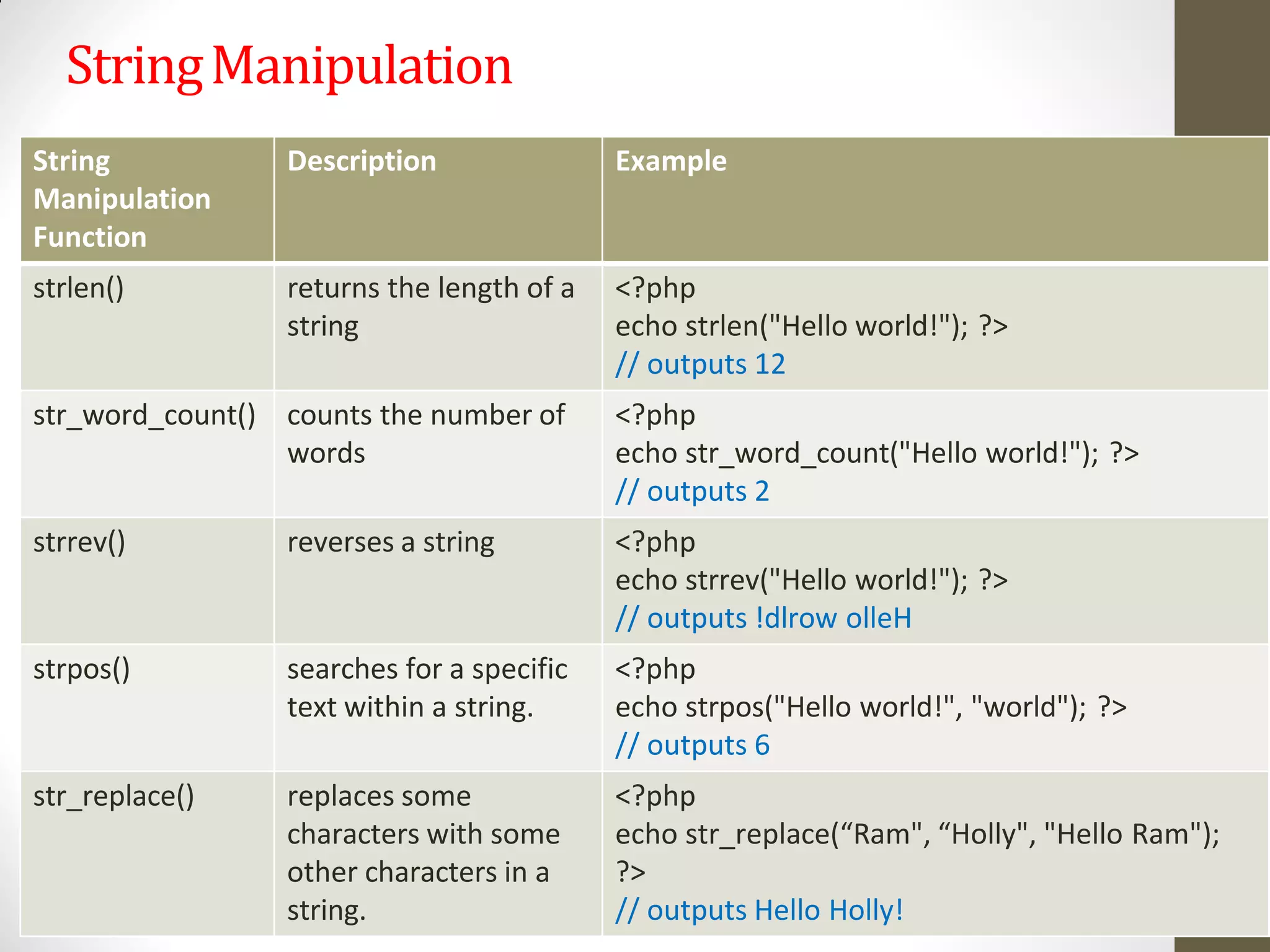 String Manipulation

| String Manipulation Function | Description | Example |
|---|---|---|
| strlen() | returns the length of a string | <?php echo strlen("Hello world!"); ?> // outputs 12 |
| str_word_count() | counts the number of words | <?php echo str_word_count("Hello world!"); ?> // outputs 2 |
| strrev() | reverses a string | <?php echo strrev("Hello world!"); ?> // outputs !dlrow olleH |
| strpos() | searches for a specific text within a string. | <?php echo strpos("Hello world!", "world"); ?> // outputs 6 |
| str_replace() | replaces some characters with some other characters in a string. | <?php echo str_replace(“Ram", “Holly", "Hello Ram"); ?> // outputs Hello Holly! |